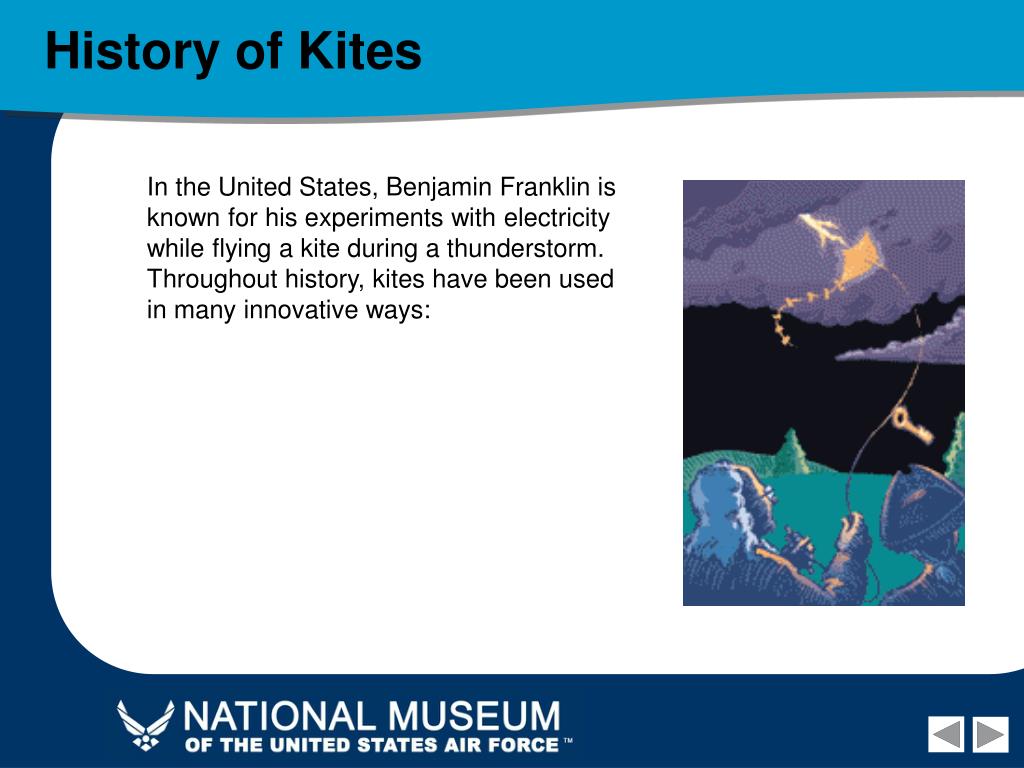 History of Kites

In the United States, Benjamin Franklin is known for his experiments with electricity while flying a kite during a thunderstorm. Throughout history, kites have been used in many innovative ways:

NATIONAL MUSEUM
OF THE UNITED STATES AIR FORCE ™